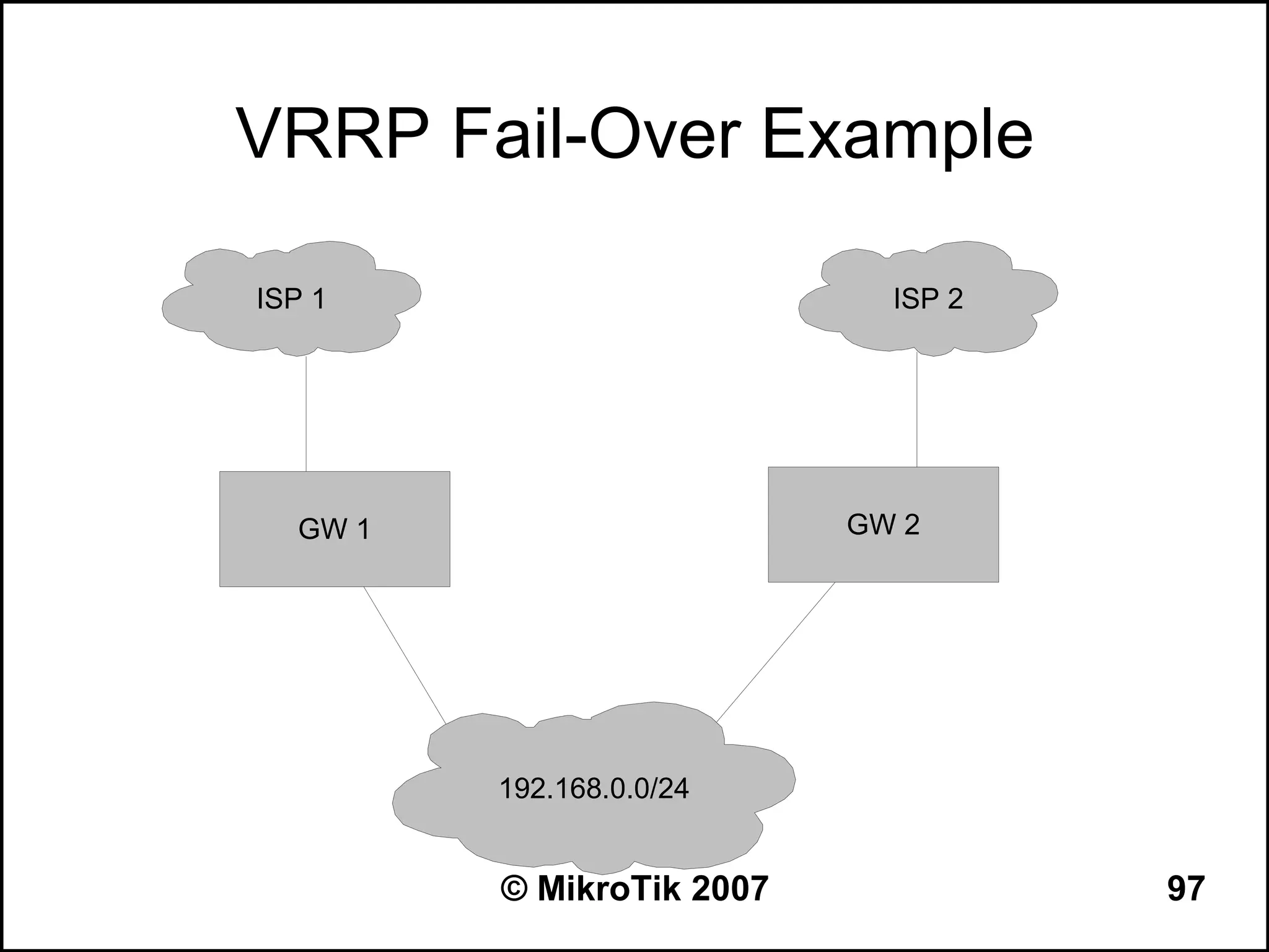 VRRP Fail-Over Example

ISP 1

ISP 2

GW 1

GW 2

192.168.0.0/24

© MikroTik 2007

97